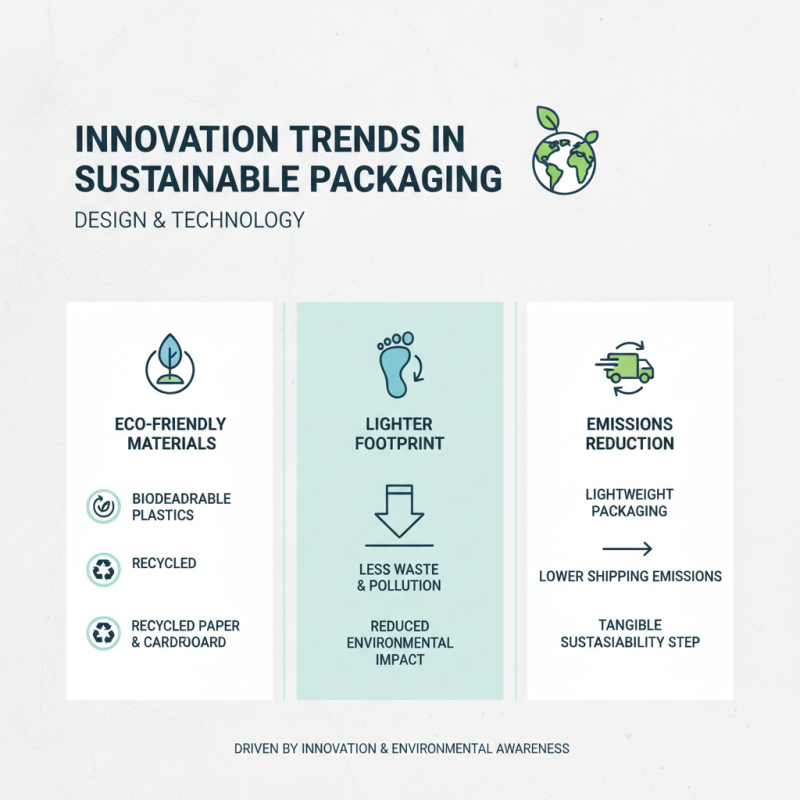 INNOVATION TRENDS IN SUSTAINABLE PACKAGING

DESIGN & TECHNOLOGY

ECO-FRIENDLY MATERIALS

BIODEADRABLE PLASTICS

RECYCLED

RECYCLED PAPER & CARDBOARD

LIGHTER FOOTPRINT

LESS WASTE & POLLUTION

REDUCED ENVIRONMENTAL IMPACT

EMISSIONS REDUCTION

LIGHTWEIGHT PACKAGING

LOWER SHIPPING EMISSIONS

TANGIBLE SUSTASIABILITY STEP

DRIVEN BY INNOVATION & ENVIRONMENTAL AWARENESS